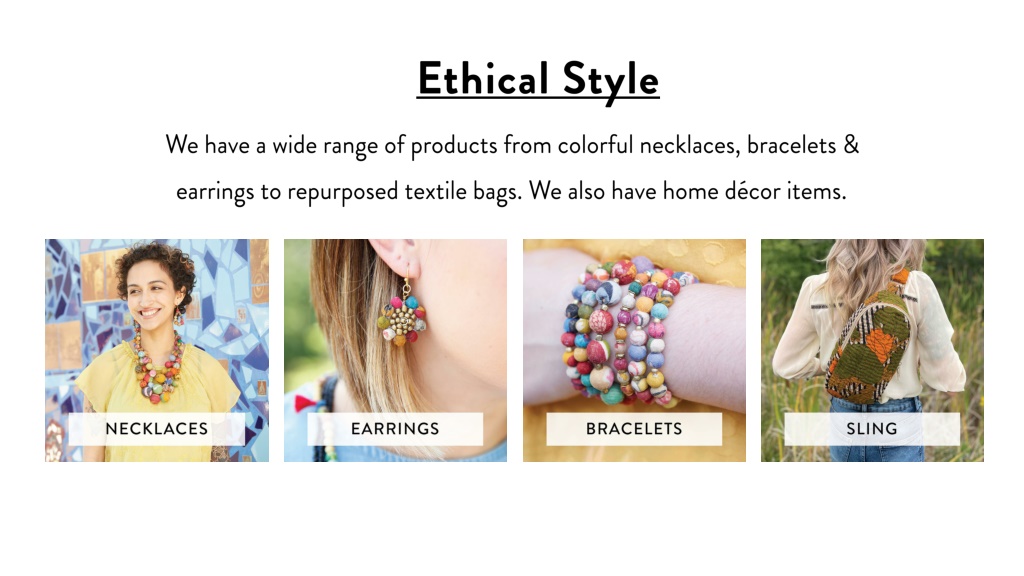 Ethical Style

We have a wide range of products from colorful necklaces, bracelets & earrings to repurposed textile bags. We also have home décor items.

NECKLACES

EARRINGS

BRACELETS

SLING